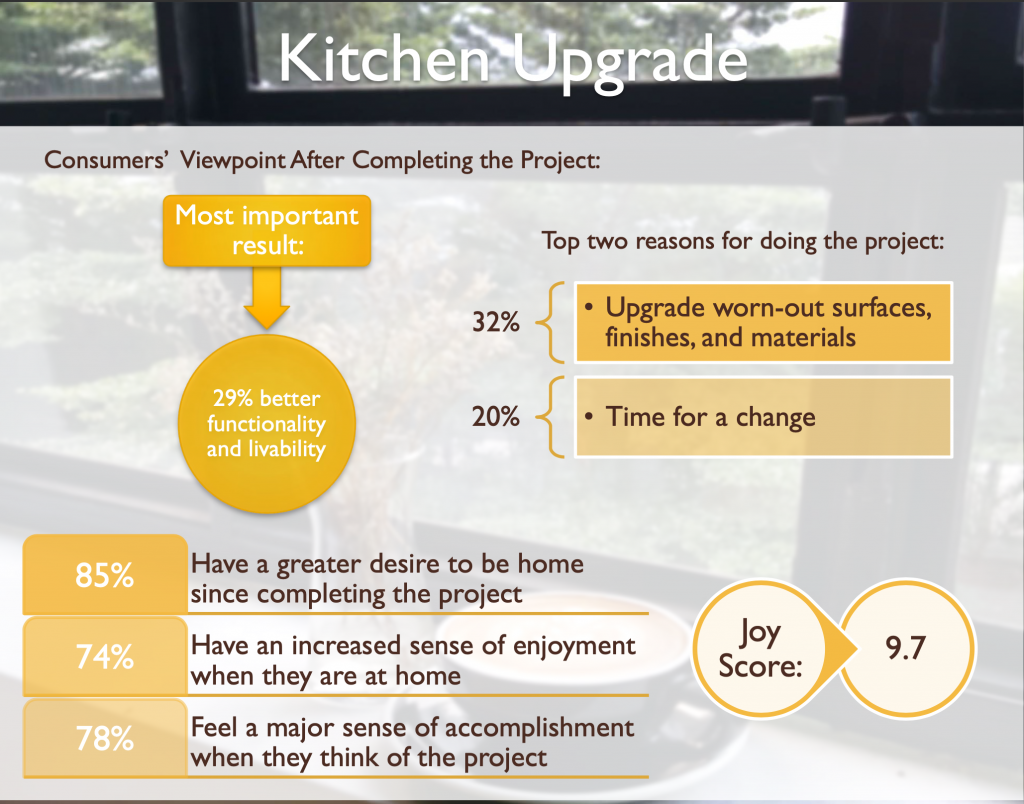 Kitchen Upgrade

Consumers' Viewpoint After Completing the Project:

Most important result:

29% better functionality and livability

Top two reasons for doing the project:

32%
• Upgrade worn-out surfaces, finishes, and materials

20%
• Time for a change

85%
Have a greater desire to be home since completing the project

74%
Have an increased sense of enjoyment when they are at home

78%
Feel a major sense of accomplishment when they think of the project

Joy Score:
9.7